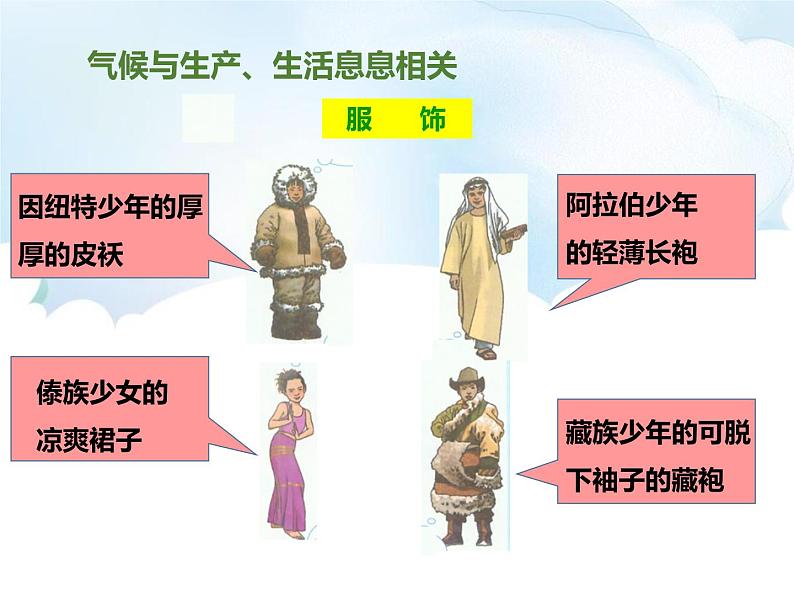 气候与生产、生活息息相关

服　饰

因纽特少年的厚厚的皮袄

阿拉伯少年的轻薄长袍

傣族少女的凉爽裙子

藏族少年的可脱下袖子的藏袍